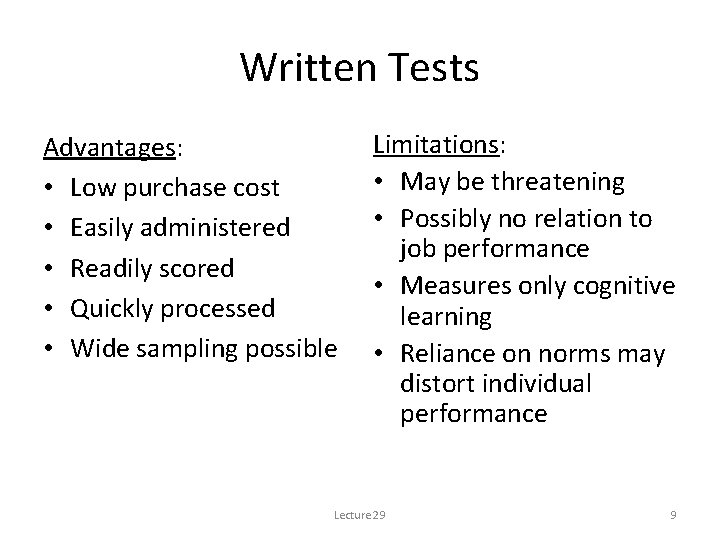 Written Tests

Advantages:
• Low purchase cost
• Easily administered
• Readily scored
• Quickly processed
• Wide sampling possible

Limitations:
• May be threatening
• Possibly no relation to job performance
• Measures only cognitive learning
• Reliance on norms may distort individual performance

Lecture29

9